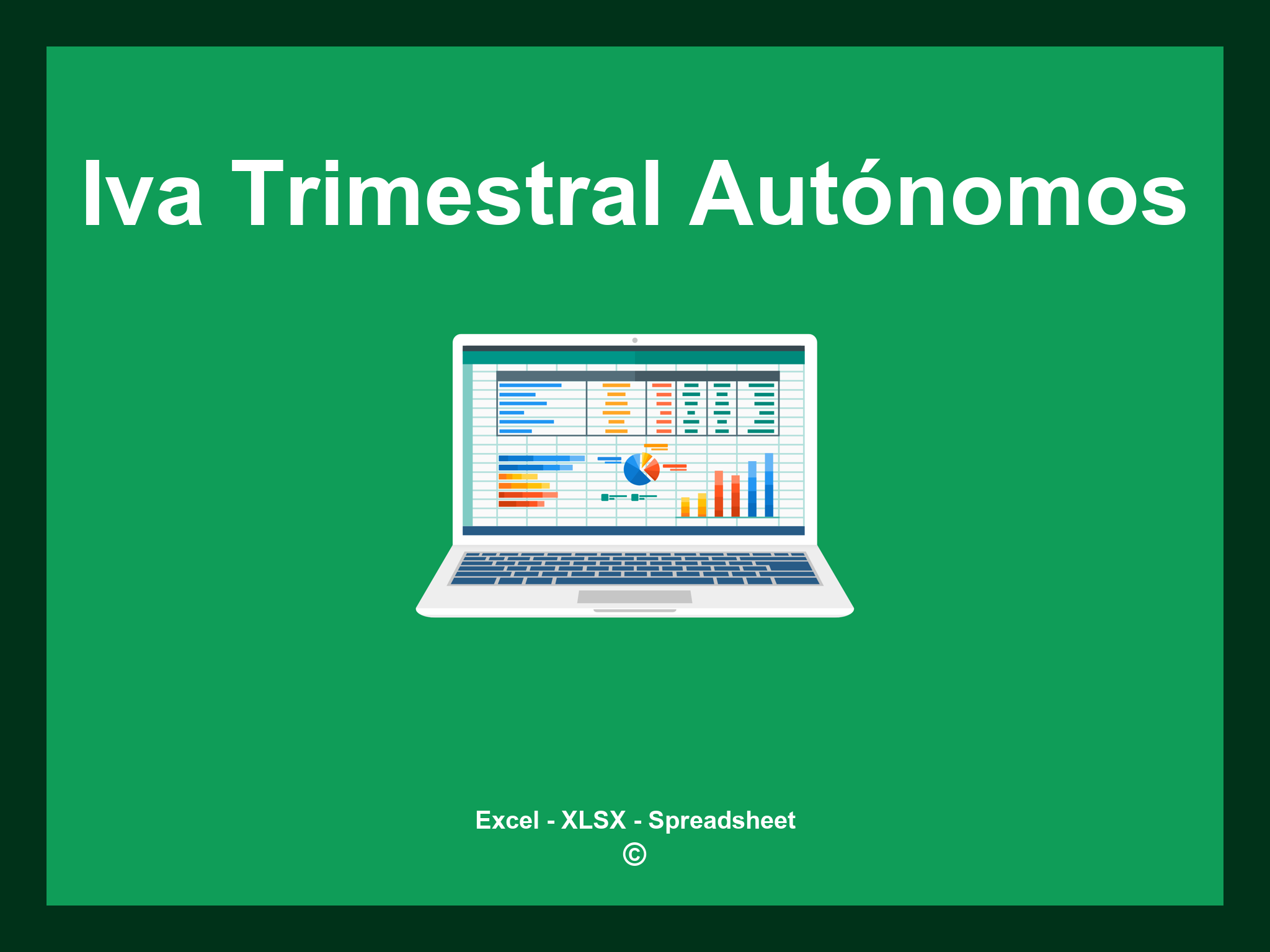 Iva Trimestral Autónomos

Excel - XLSX - Spreadsheet
©